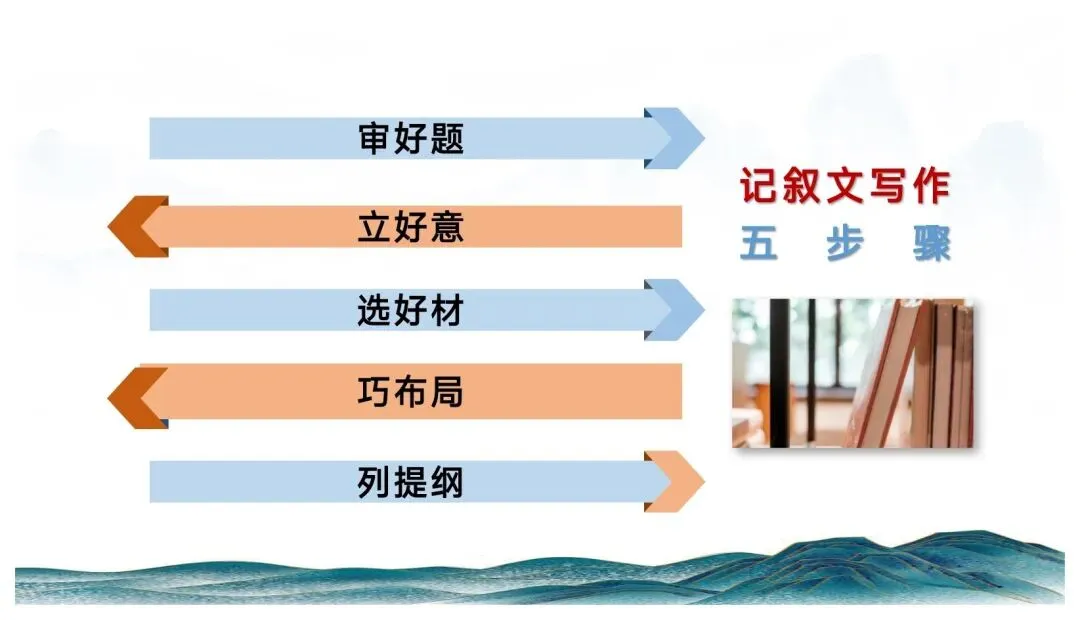 审好题

立好意

选好材

巧布局

列提纲

记叙文写作
五 步 骤